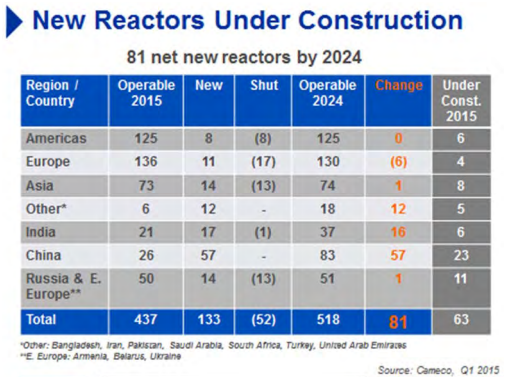 New Reactors Under Construction

81 net new reactors by 2024

| Region / Country | Operable 2015 | New | Shut | Operable 2024 | Change | Under Const. 2015 |
|---|---|---|---|---|---|---|
| Americas | 125 | 8 | (8) | 125 | 0 | 6 |
| Europe | 136 | 11 | (17) | 130 | (6) | 4 |
| Asia | 73 | 14 | (13) | 74 | 1 | 8 |
| Other* | 6 | 12 | - | 18 | 12 | 5 |
| India | 21 | 17 | (1) | 37 | 16 | 6 |
| China | 26 | 57 | - | 83 | 57 | 23 |
| Russia & E. Europe** | 50 | 14 | (13) | 51 | 1 | 11 |
| Total | 437 | 133 | (52) | 518 | 81 | 63 |

*Other: Bangladesh, Iran, Pakistan, Saudi Arabia, South Africa, Turkey, United Arab Emirates
**E. Europe: Armenia, Belarus, Ukraine

Source: Cameco, Q1 2015